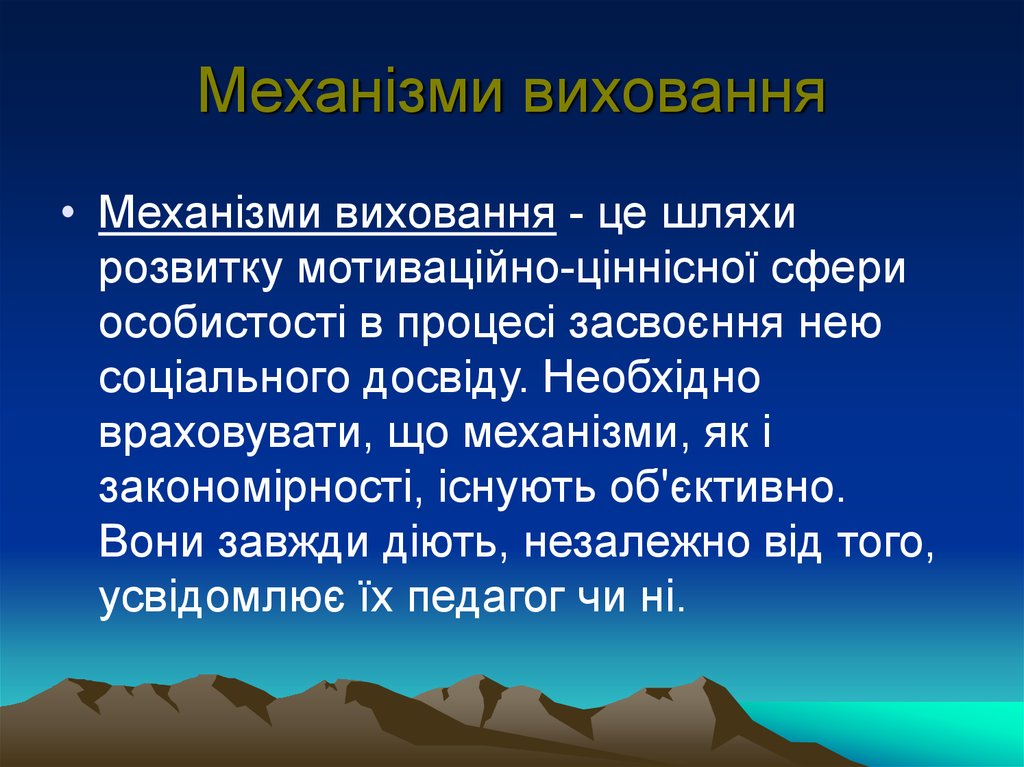 Механізми виховання

• Механізми виховання - це шляхи розвитку мотиваційно-ціннісної сфери особистості в процесі засвоєння нею соціального досвіду. Необхідно враховувати, що механізми, як і закономірності, існують об'єктивно. Вони завжди діють, незалежно від того, усвідомлює їх педагог чи ні.